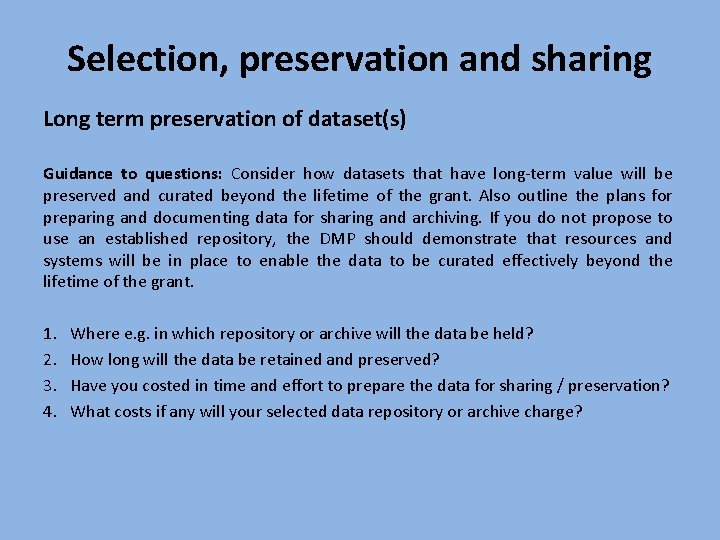 Selection, preservation and sharing

Long term preservation of dataset(s)

Guidance to questions: Consider how datasets that have long-term value will be preserved and curated beyond the lifetime of the grant. Also outline the plans for preparing and documenting data for sharing and archiving. If you do not propose to use an established repository, the DMP should demonstrate that resources and systems will be in place to enable the data to be curated effectively beyond the lifetime of the grant.

1. Where e.g. in which repository or archive will the data be held?
2. How long will the data be retained and preserved?
3. Have you costed in time and effort to prepare the data for sharing / preservation?
4. What costs if any will your selected data repository or archive charge?